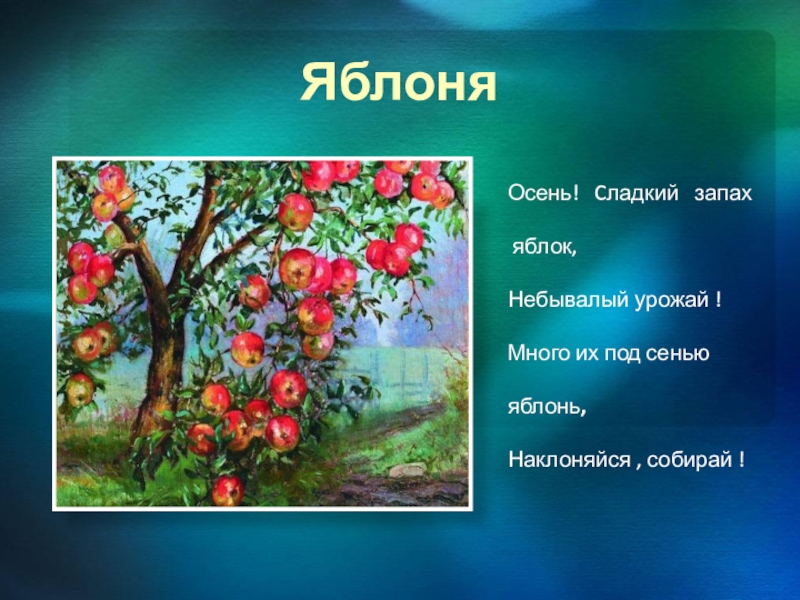 Яблоня

Осень! Сладкий запах яблок,

Небывалый урожай !

Много их под сенью яблонь,

Наклоняйся , собирай !